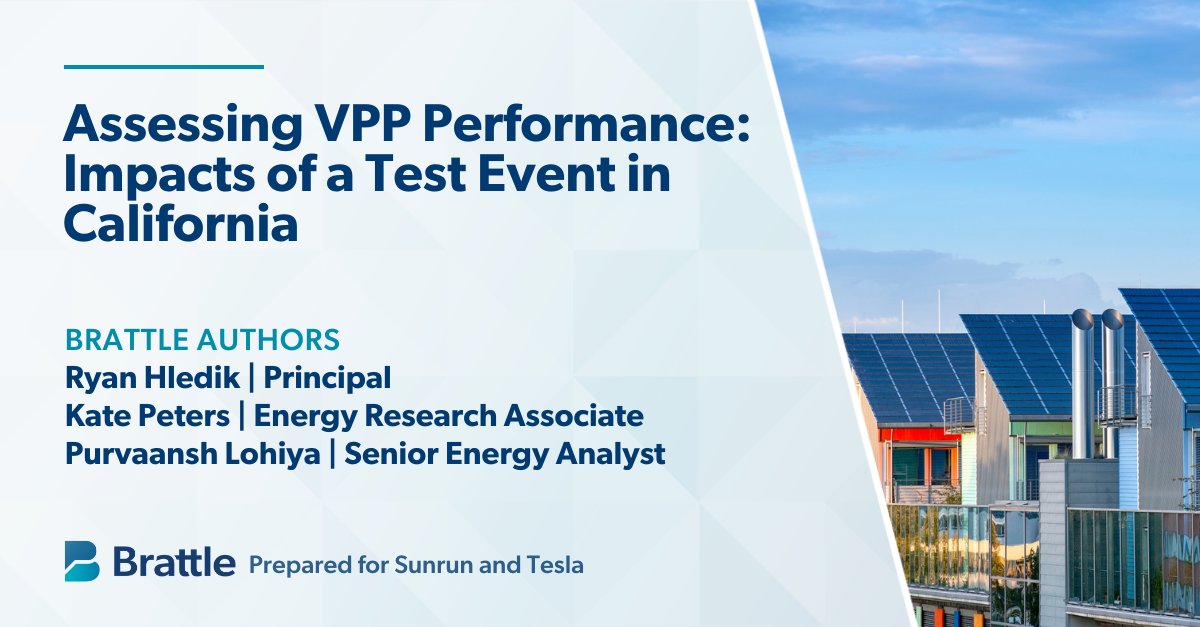 Assessing VPP Performance: Impacts of a Test Event in California

BRATTLE AUTHORS
Ryan Hledik | Principal
Kate Peters | Energy Research Associate
Purvaansh Lohiya | Senior Energy Analyst

Brattle Prepared for Sunrun and Tesla